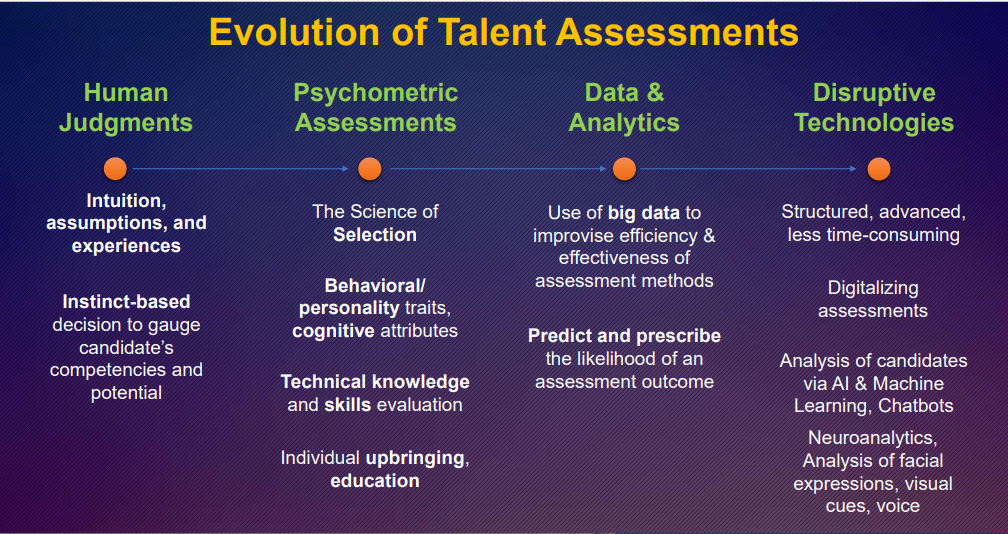 Evolution of Talent Assessments

Human Judgments

Intuition, assumptions, and experiences

Instinct-based decision to gauge candidate's competencies and potential

Psychometric Assessments

The Science of Selection

Behavioral/ personality traits, cognitive attributes

Technical knowledge and skills evaluation

Individual upbringing, education

Data & Analytics

Use of big data to improvise efficiency & effectiveness of assessment methods

Predict and prescribe the likelihood of an assessment outcome

Disruptive Technologies

Structured, advanced, less time-consuming

Digitalizing assessments

Analysis of candidates via AI & Machine Learning, Chatbots

Neuroanalytics, Analysis of facial expressions, visual cues, voice